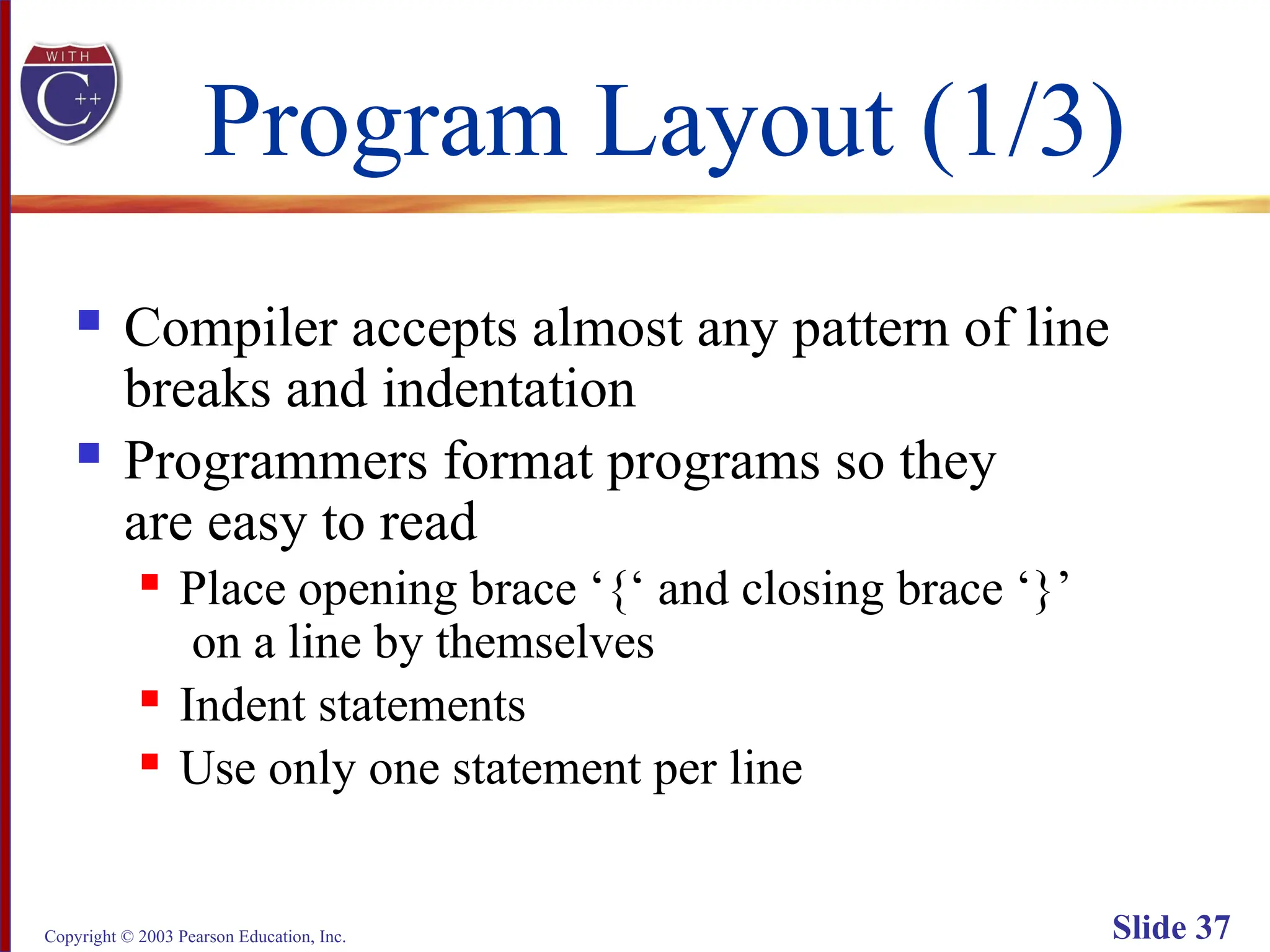 WITH
C++

Program Layout (1/3)

Compiler accepts almost any pattern of line breaks and indentation

Programmers format programs so they are easy to read

Place opening brace ‘{‘ and closing brace ‘}’ on a line by themselves

Indent statements

Use only one statement per line

Copyright © 2003 Pearson Education, Inc.

Slide 37